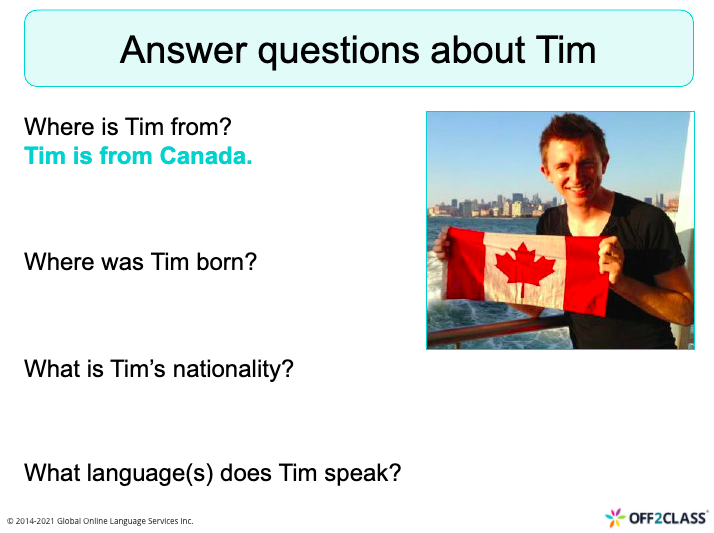 Answer questions about Tim

Where is Tim from?
Tim is from Canada.

Where was Tim born?

What is Tim's nationality?

What language(s) does Tim speak?

© 2014-2021 Global Online Language Services Inc.

OFF2CLASS®